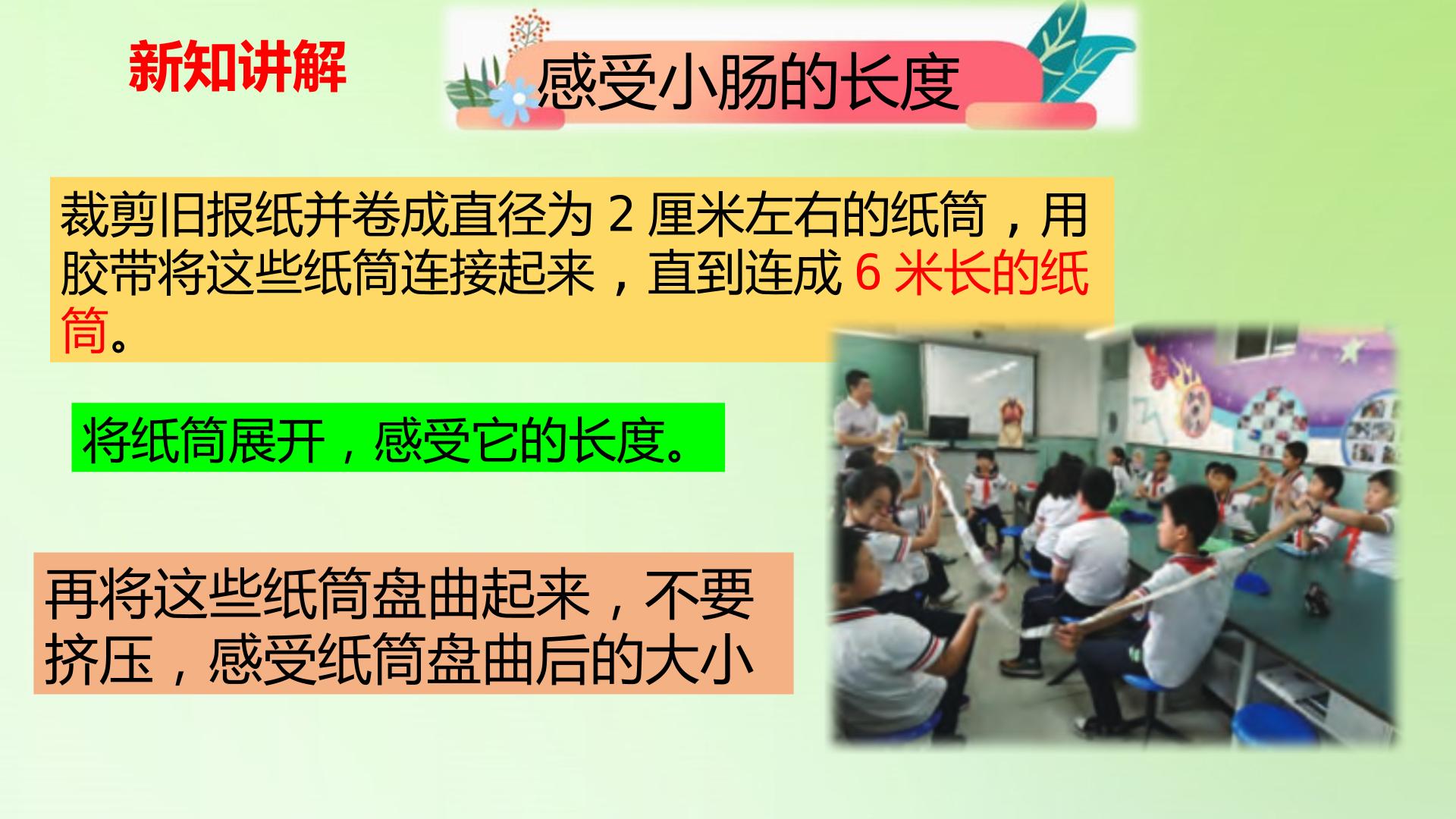 新知讲解

感受小肠的长度

裁剪旧报纸并卷成直径为 2 厘米左右的纸筒，用胶带将这些纸筒连接起来，直到连成 6 米长的纸筒。

将纸筒展开，感受它的长度。

再将这些纸筒盘曲起来，不要挤压，感受纸筒盘曲后的大小